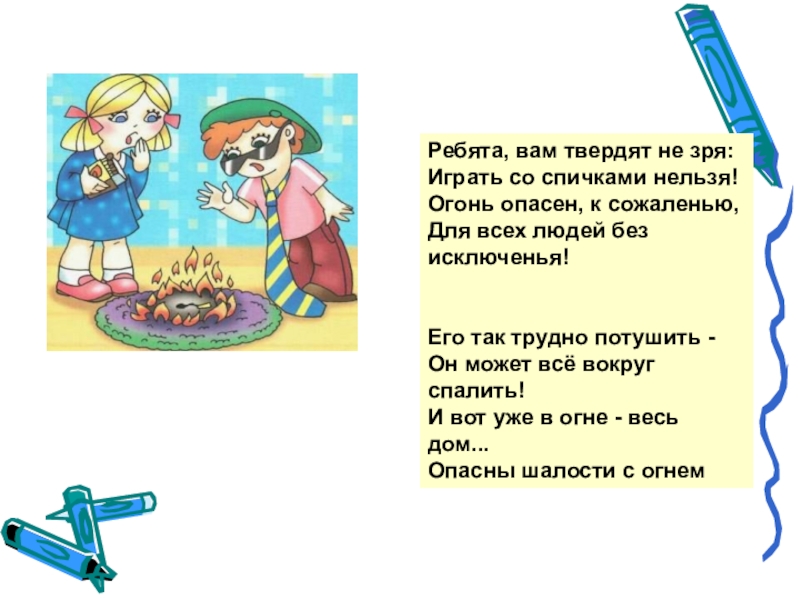 Ребята, вам твердят не зря:
Играть со спичками нельзя!
Огонь опасен, к сожаленью,
Для всех людей без исключенья!

Его так трудно потушить -
Он может всё вокруг спалить!
И вот уже в огне - весь дом...
Опасны шалости с огнем